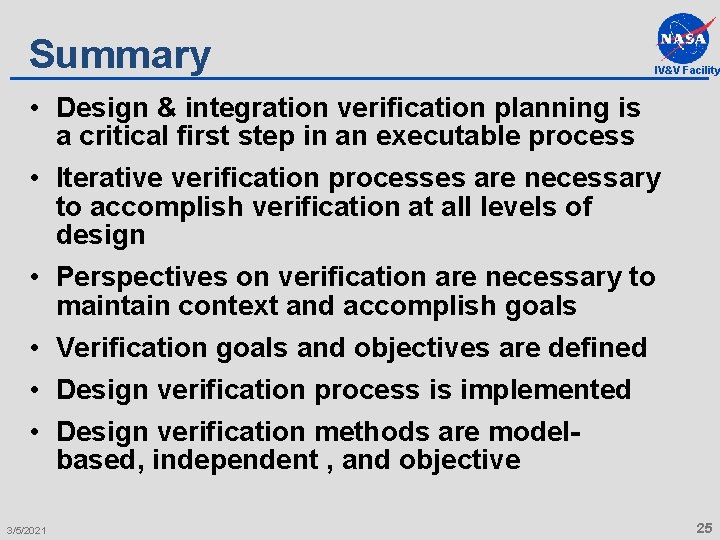 Summary

NASA
IV&V Facility

• Design & integration verification planning is a critical first step in an executable process

• Iterative verification processes are necessary to accomplish verification at all levels of design

• Perspectives on verification are necessary to maintain context and accomplish goals

• Verification goals and objectives are defined

• Design verification process is implemented

• Design verification methods are model-based, independent , and objective

3/5/2021

25